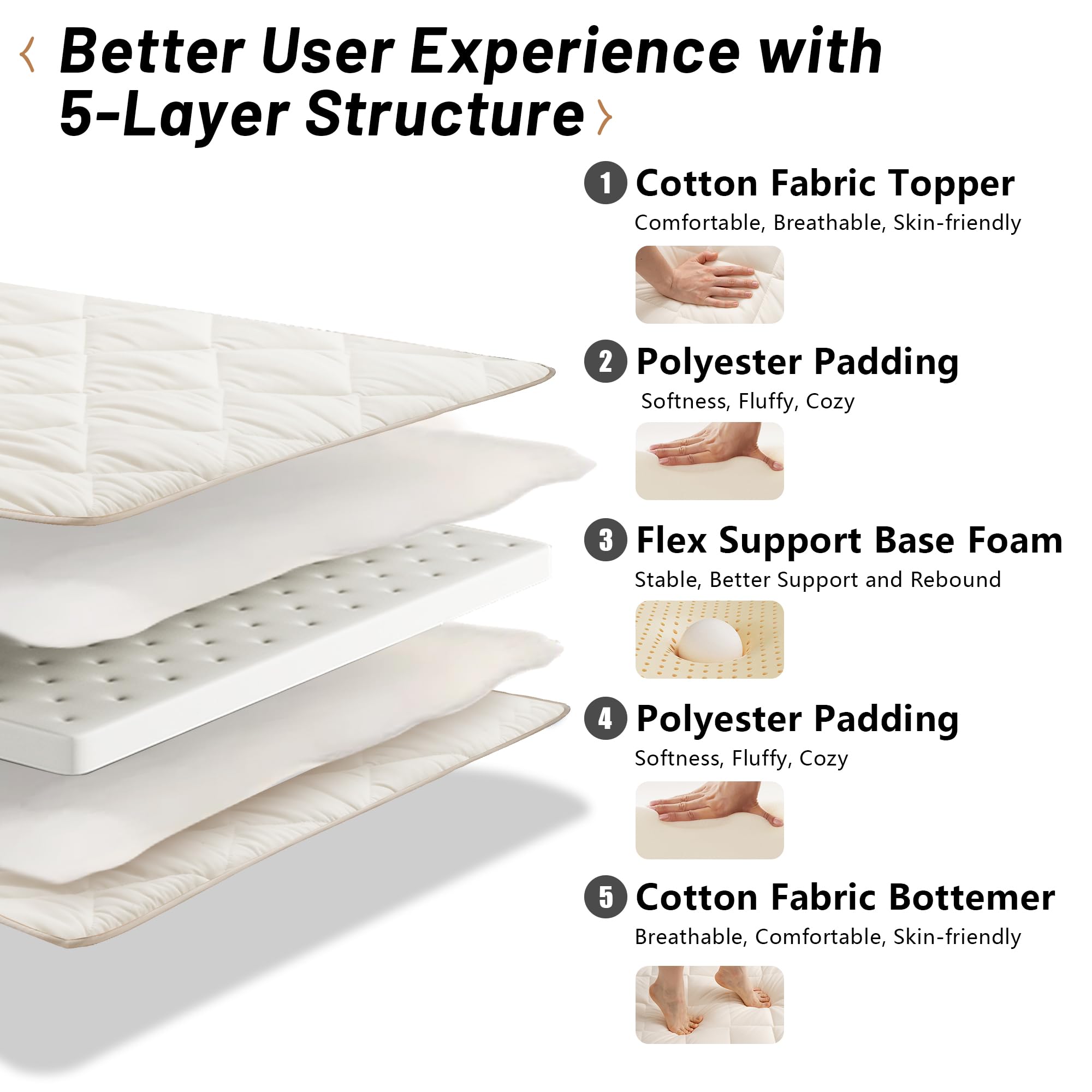 ‹ Better User Experience with 5-Layer Structure ›

1 Cotton Fabric Topper
Comfortable, Breathable, Skin-friendly

2 Polyester Padding
Softness, Fluffy, Cozy

3 Flex Support Base Foam
Stable, Better Support and Rebound

4 Polyester Padding
Softness, Fluffy, Cozy

5 Cotton Fabric Bottemer
Breathable, Comfortable, Skin-friendly